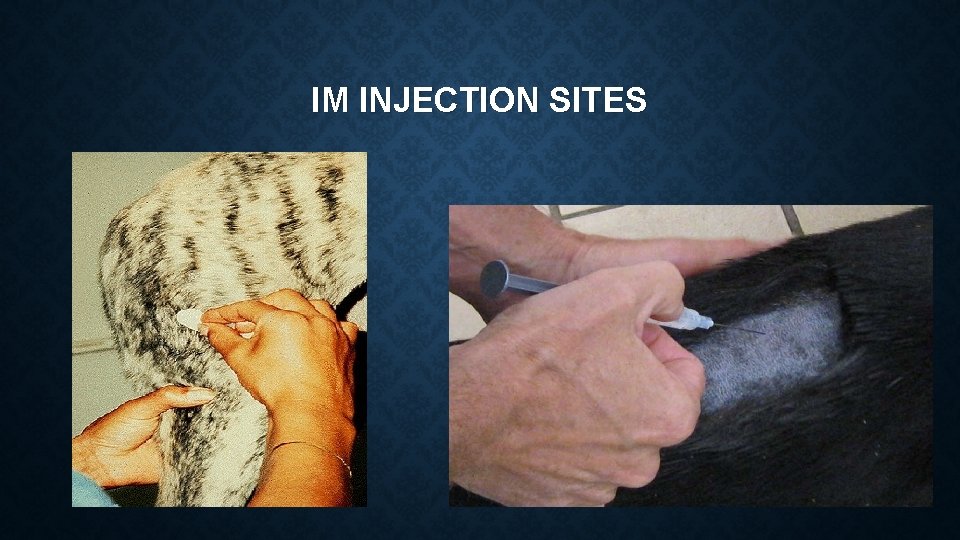 IM INJECTION SITES